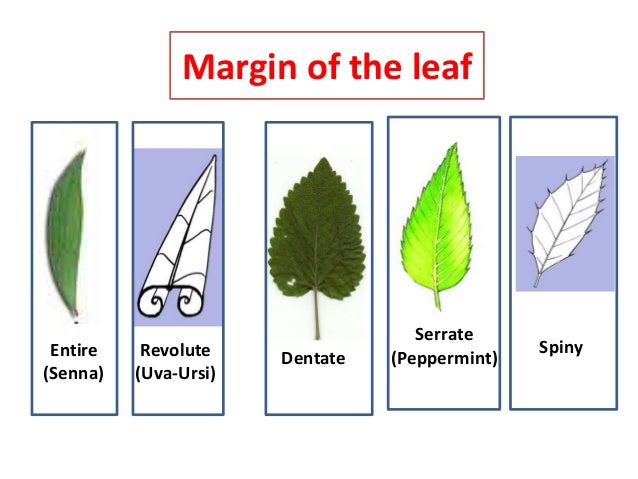 Margin of the leaf

Entire
(Senna)

Revolute
(Uva-Ursi)

Dentate

Serrate
(Peppermint)

Spiny